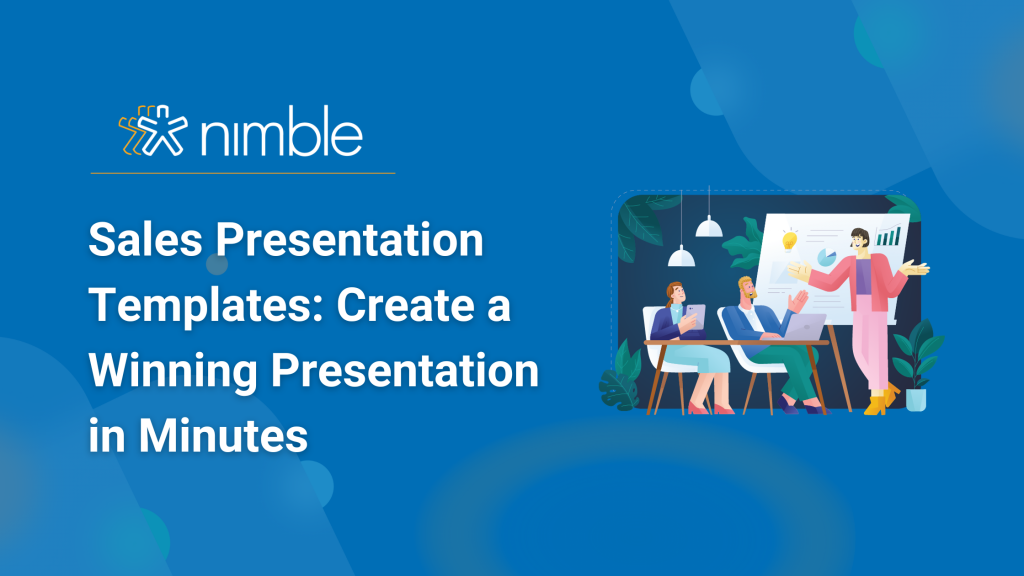 nimble

Sales Presentation Templates: Create a Winning Presentation in Minutes